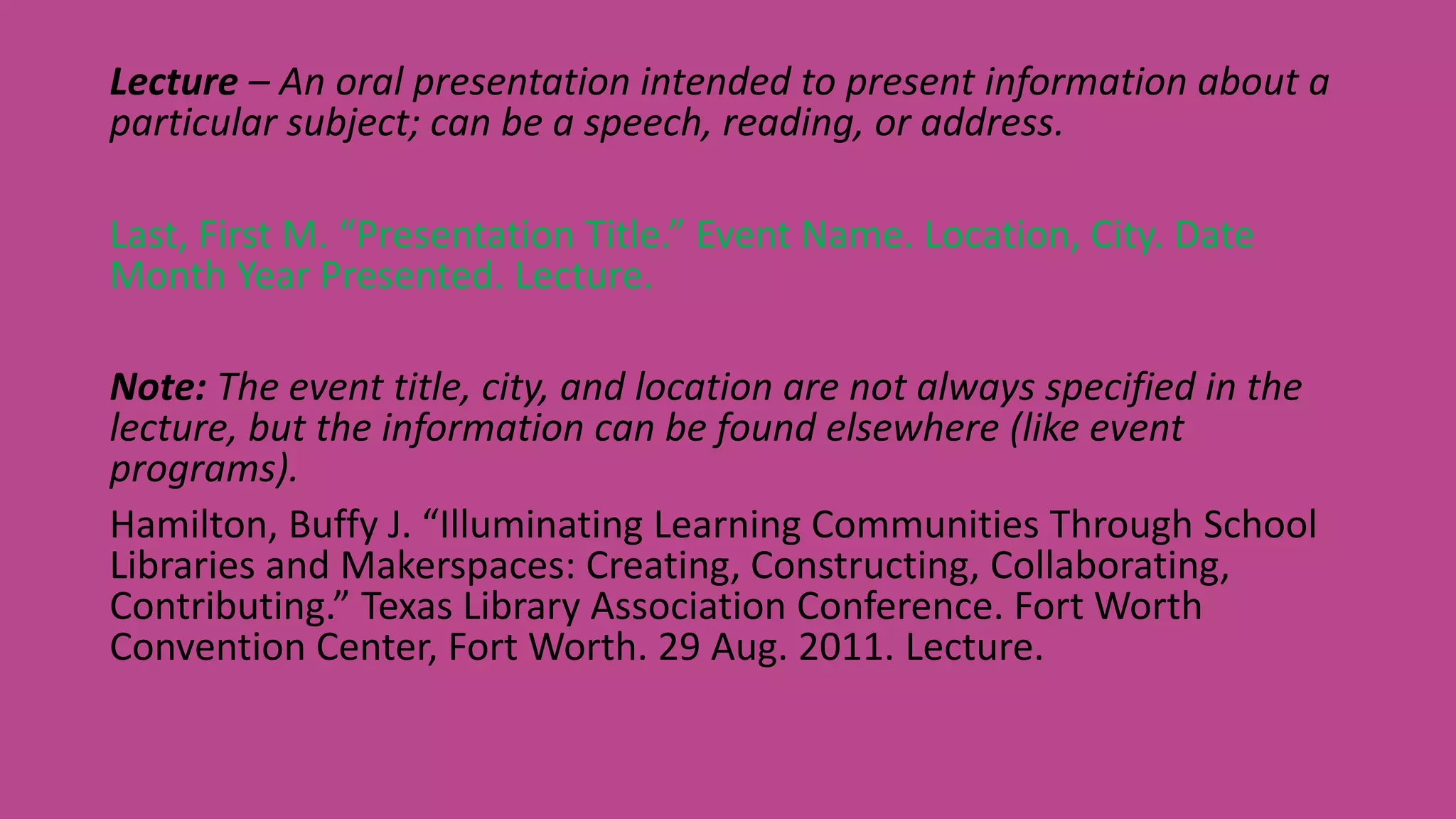 Lecture – An oral presentation intended to present information about a particular subject; can be a speech, reading, or address.

Last, First M. “Presentation Title.” Event Name. Location, City. Date Month Year Presented. Lecture.

Note: The event title, city, and location are not always specified in the lecture, but the information can be found elsewhere (like event programs).

Hamilton, Buffy J. “Illuminating Learning Communities Through School Libraries and Makerspaces: Creating, Constructing, Collaborating, Contributing.” Texas Library Association Conference. Fort Worth Convention Center, Fort Worth. 29 Aug. 2011. Lecture.